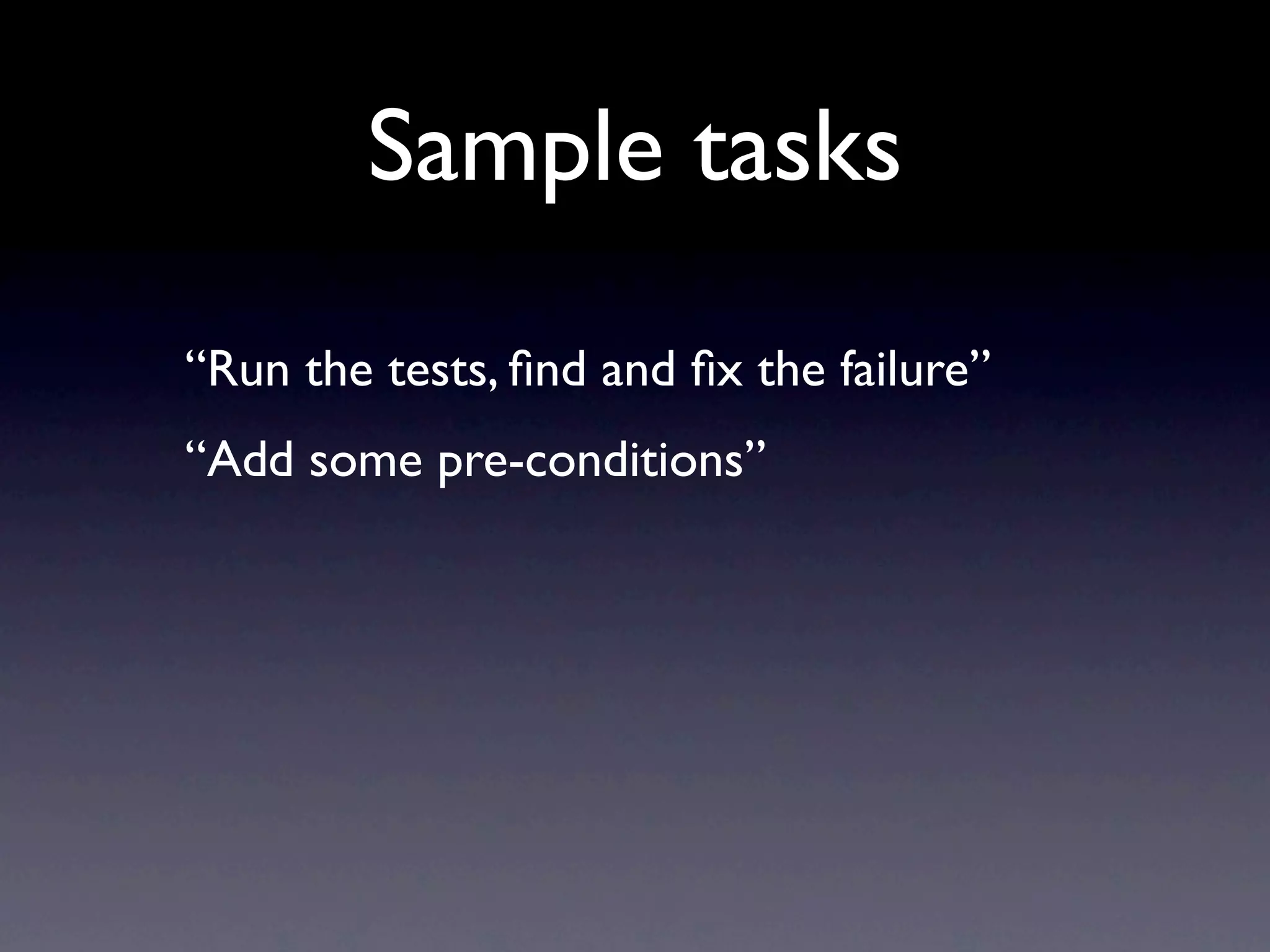 Sample tasks

“Run the tests, find and fix the failure”

“Add some pre-conditions”